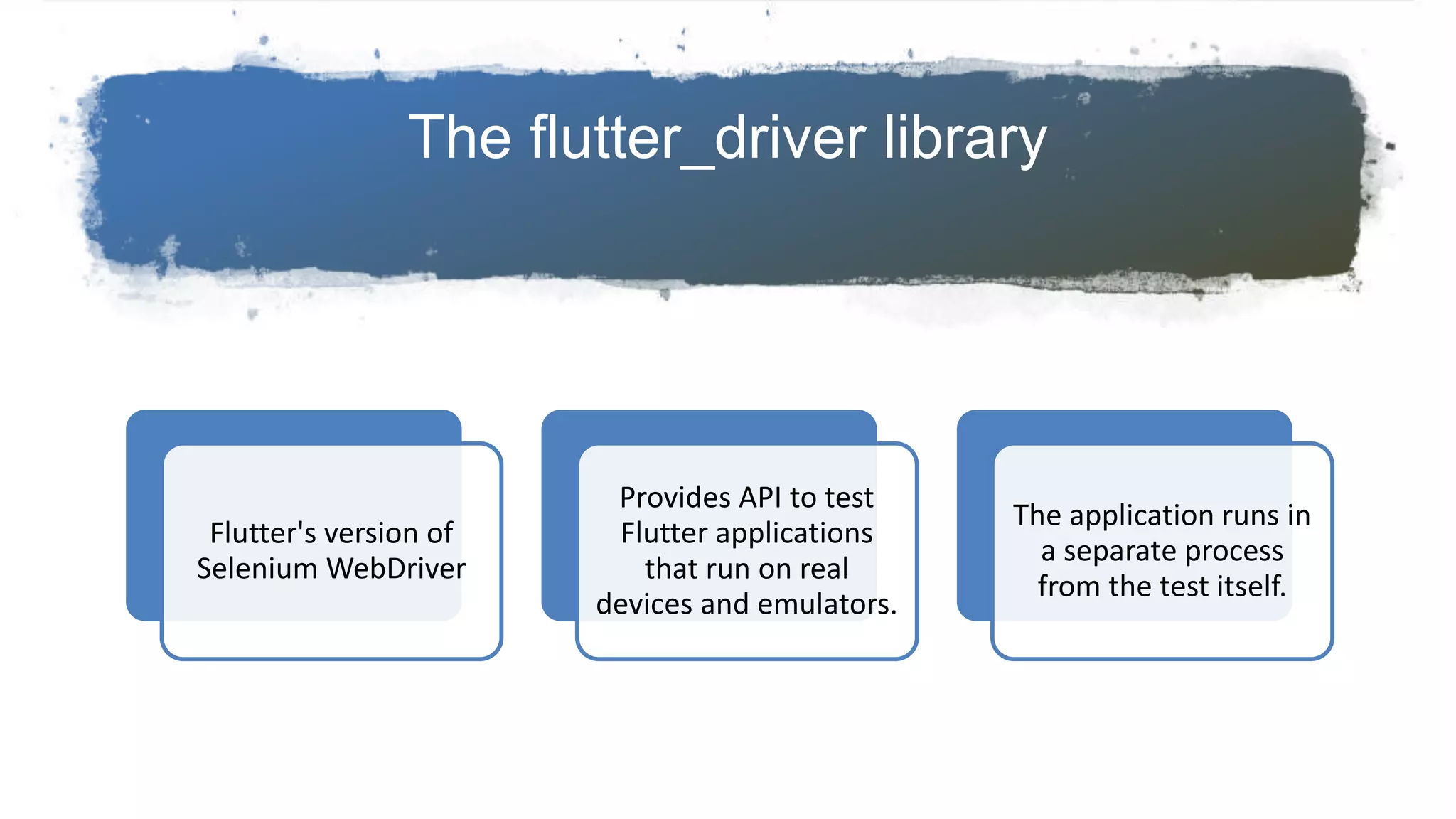 The flutter_driver library

Flutter's version of Selenium WebDriver

Provides API to test Flutter applications that run on real devices and emulators.

The application runs in a separate process from the test itself.